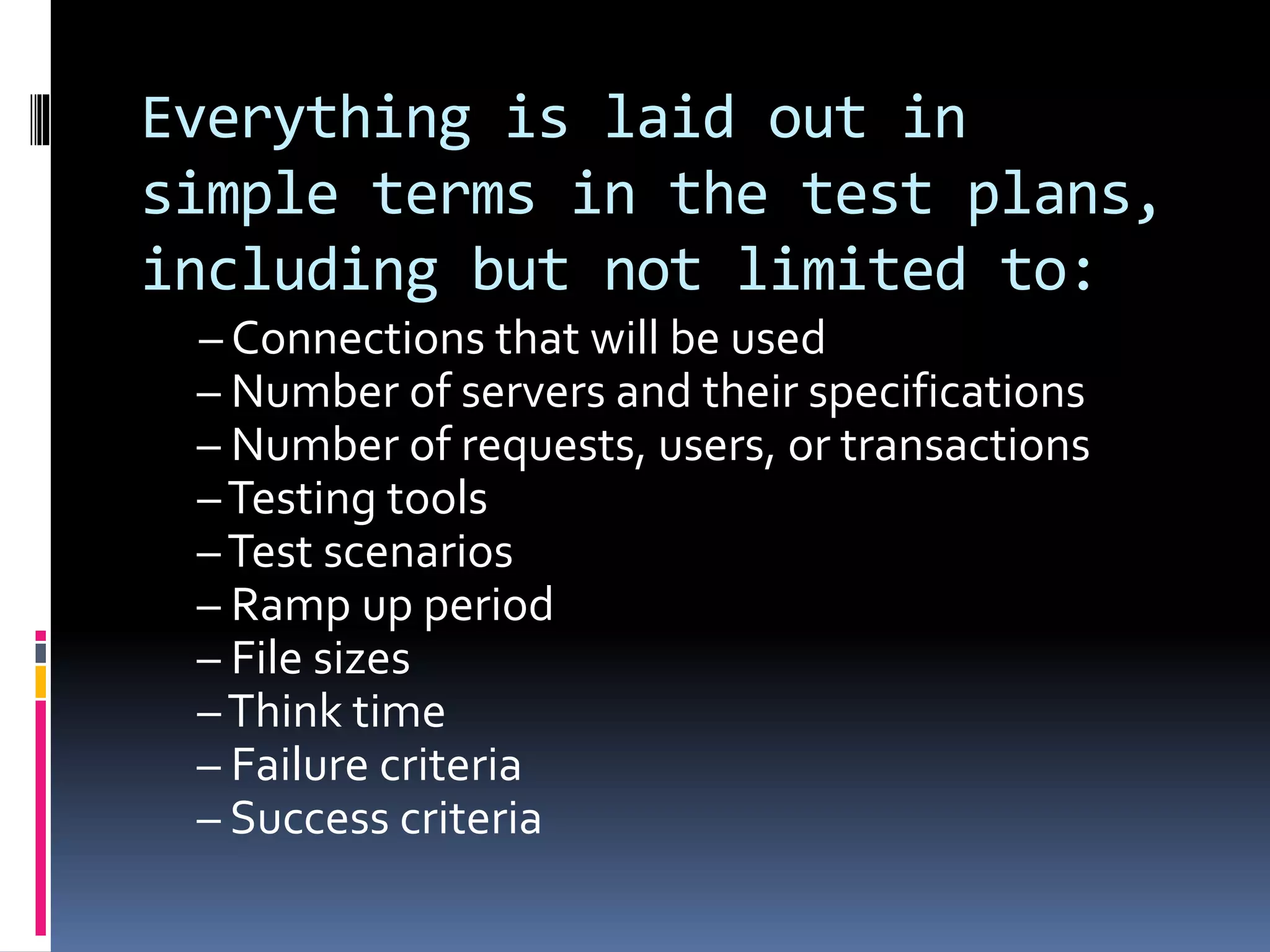 Everything is laid out in simple terms in the test plans, including but not limited to:

– Connections that will be used
– Number of servers and their specifications
– Number of requests, users, or transactions
– Testing tools
– Test scenarios
– Ramp up period
– File sizes
– Think time
– Failure criteria
– Success criteria